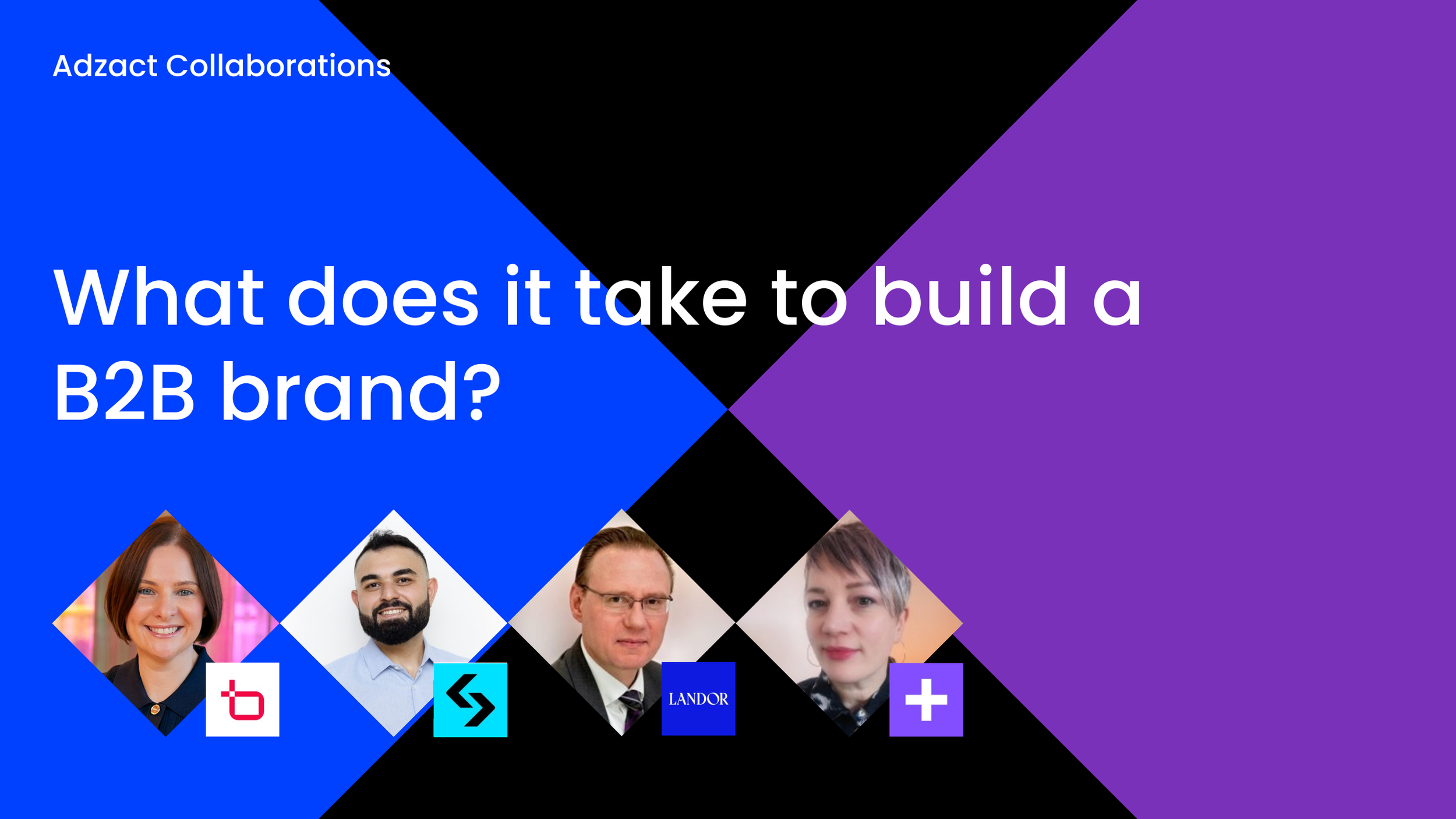 Adzact Collaborations

What does it take to build a B2B brand?

LANDOR